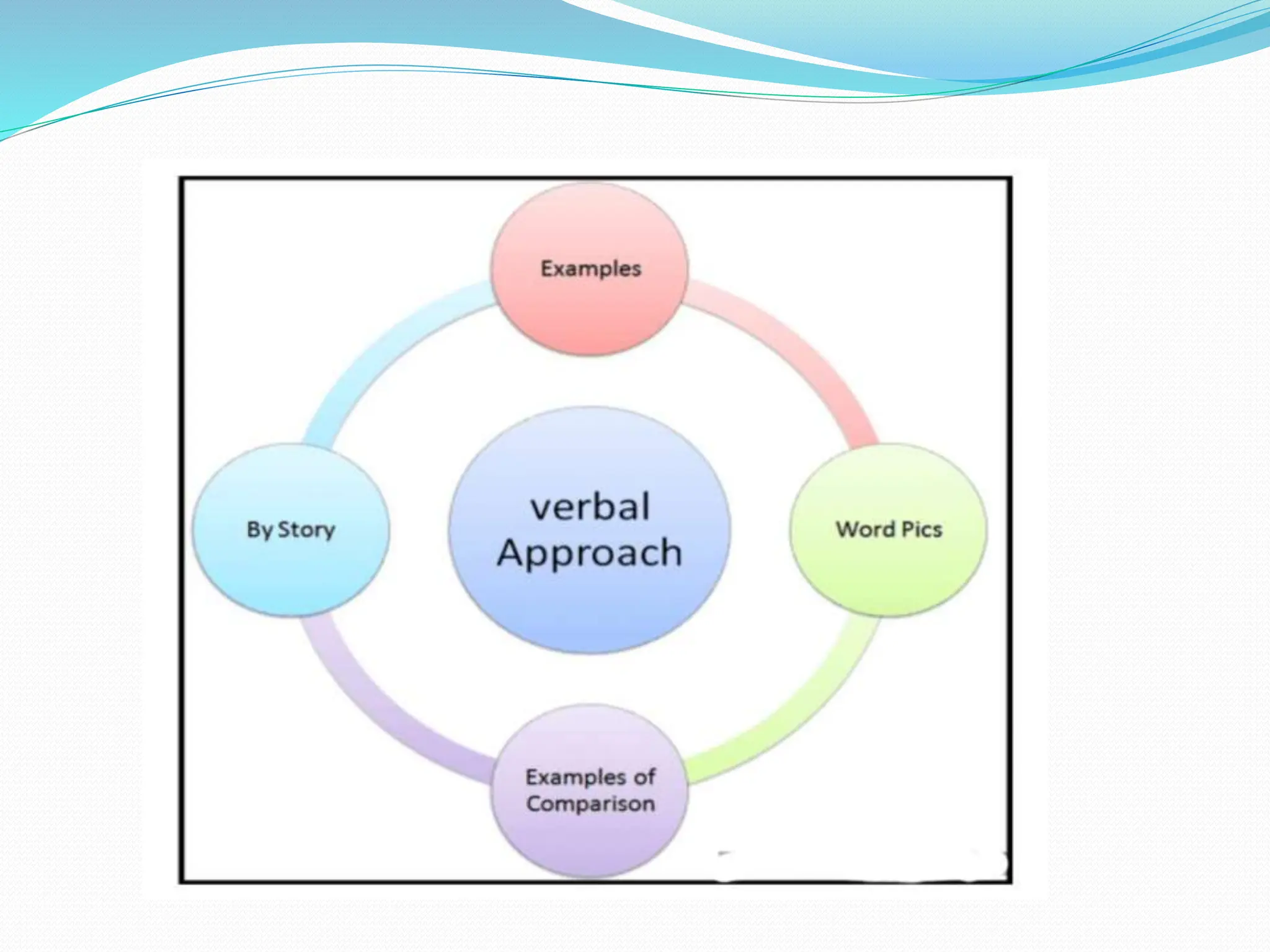 Examples

By Story

verbal Approach

Word Pics

Examples of Comparison